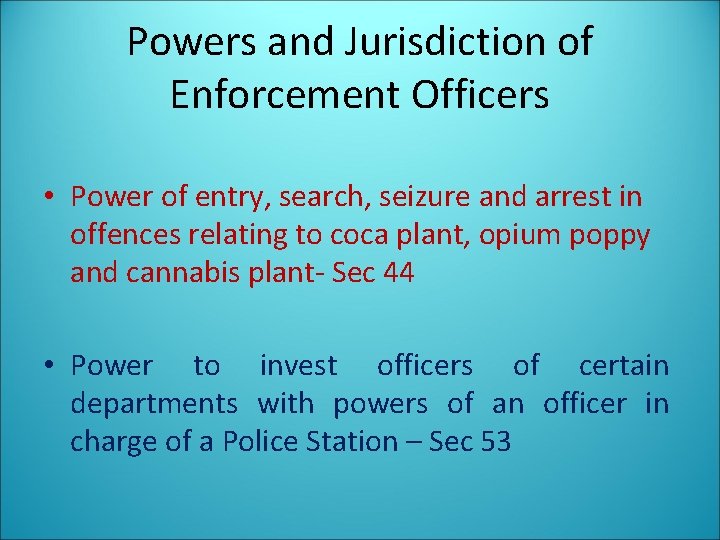 Powers and Jurisdiction of Enforcement Officers

• Power of entry, search, seizure and arrest in offences relating to coca plant, opium poppy and cannabis plant- Sec 44

• Power to invest officers of certain departments with powers of an officer in charge of a Police Station – Sec 53